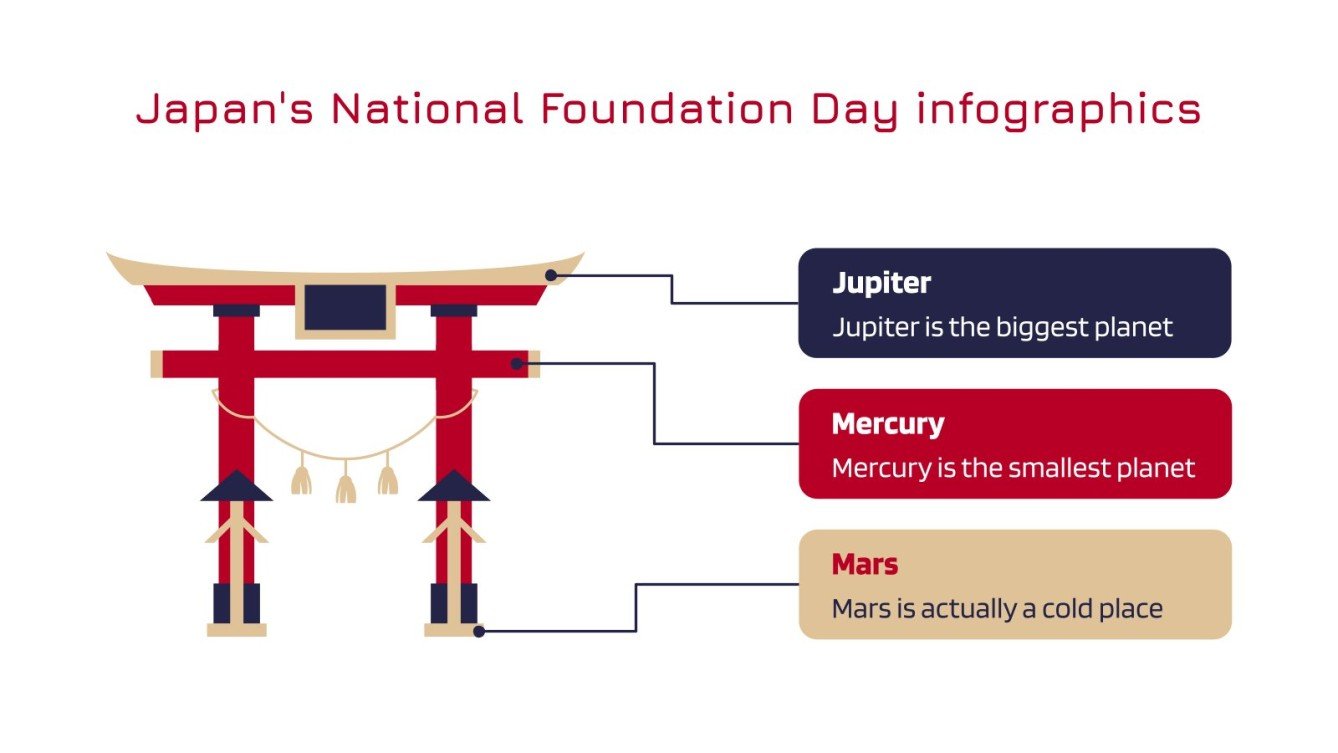 Japan's National Foundation Day infographics

Jupiter
Jupiter is the biggest planet

Mercury
Mercury is the smallest planet

Mars
Mars is actually a cold place